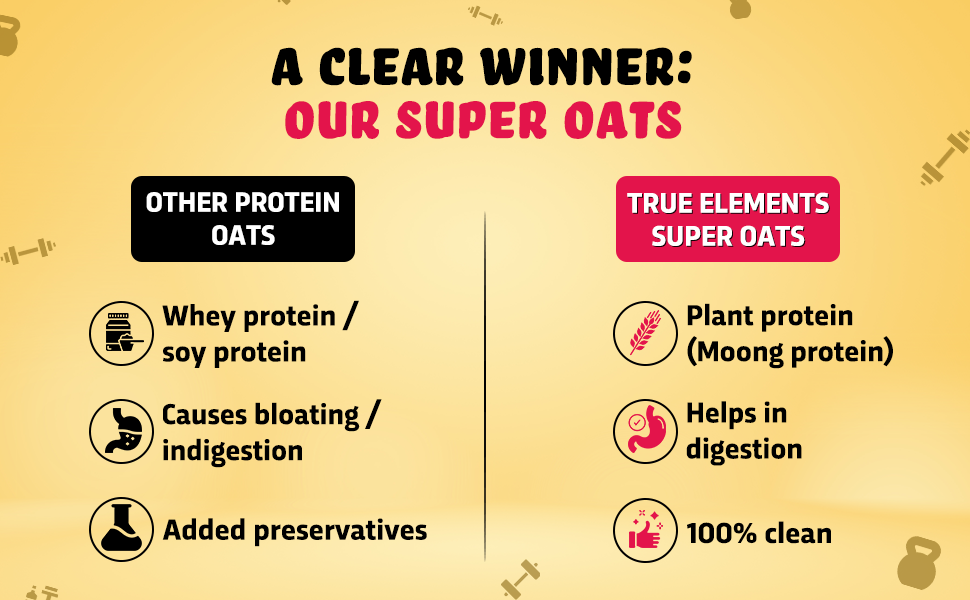 A CLEAR WINNER:
OUR SUPER OATS

OTHER PROTEIN OATS

Whey protein / soy protein

Causes bloating / indigestion

Added preservatives

TRUE ELEMENTS SUPER OATS

Plant protein (Moong protein)

Helps in digestion

100% clean